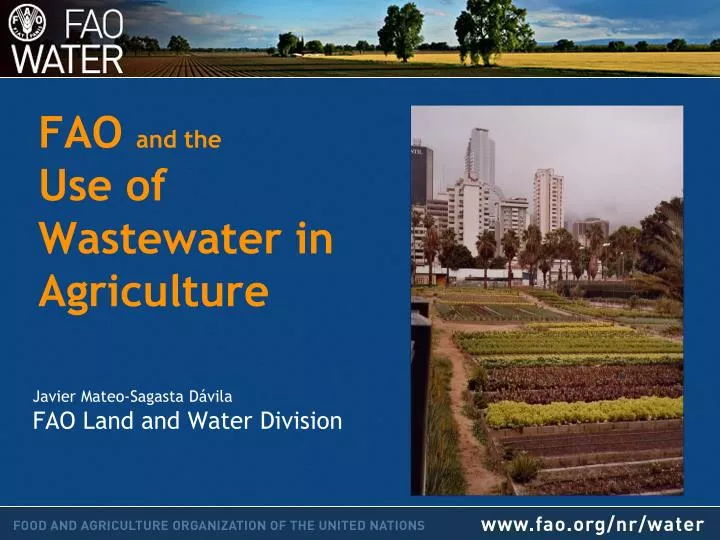 FAO WATER

FAO and the Use of Wastewater in Agriculture

Javier Mateo-Sagasta Dávila
FAO Land and Water Division

FOOD AND AGRICULTURE ORGANIZATION OF THE UNITED NATIONS
www.fao.org/nr/water